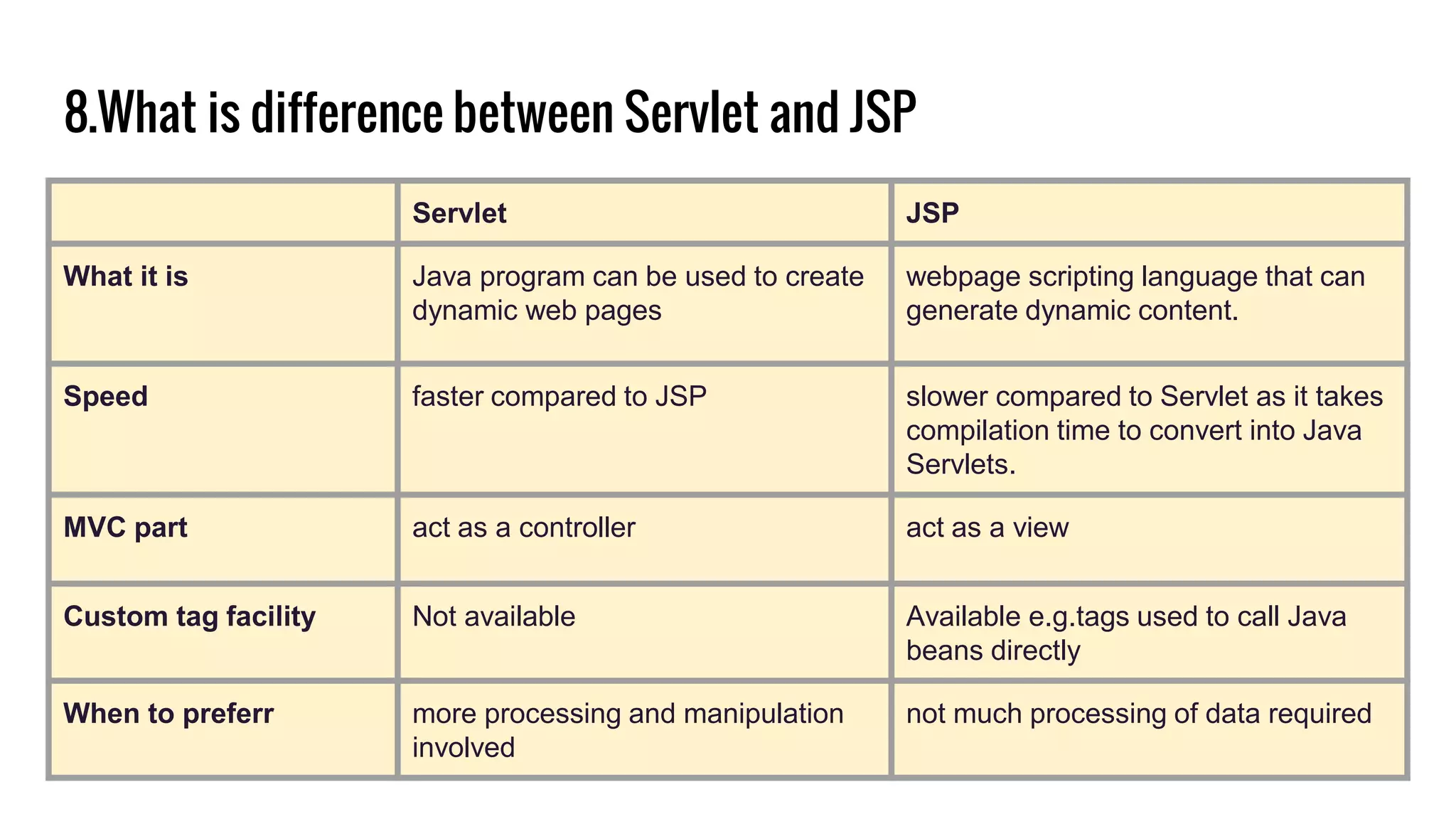 8.What is difference between Servlet and JSP

| | Servlet | JSP |
|---|---|---|
| What it is | Java program can be used to create dynamic web pages | webpage scripting language that can generate dynamic content. |
| Speed | faster compared to JSP | slower compared to Servlet as it takes compilation time to convert into Java Servlets. |
| MVC part | act as a controller | act as a view |
| Custom tag facility | Not available | Available e.g.tags used to call Java beans directly |
| When to preferr | more processing and manipulation involved | not much processing of data required |